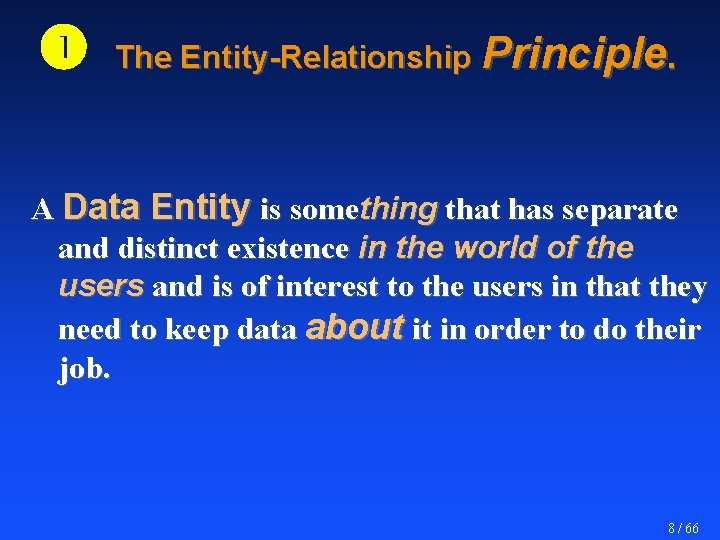 1 The Entity-Relationship Principle.

A Data Entity is something that has separate and distinct existence in the world of the users and is of interest to the users in that they need to keep data about it in order to do their job.

8 / 66